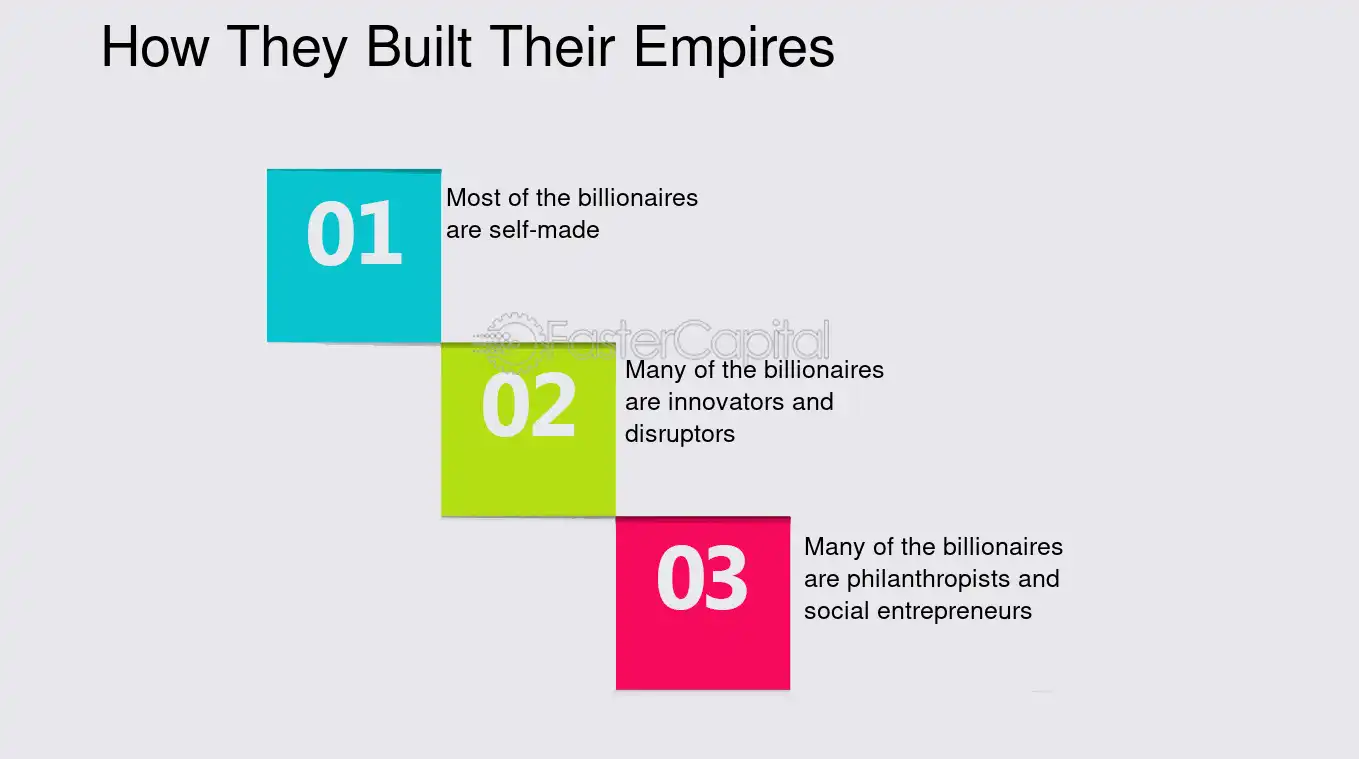 How They Built Their Empires

01
Most of the billionaires are self-made

FasterCapital

02
Many of the billionaires are innovators and disruptors

03
Many of the billionaires are philanthropists and social entrepreneurs